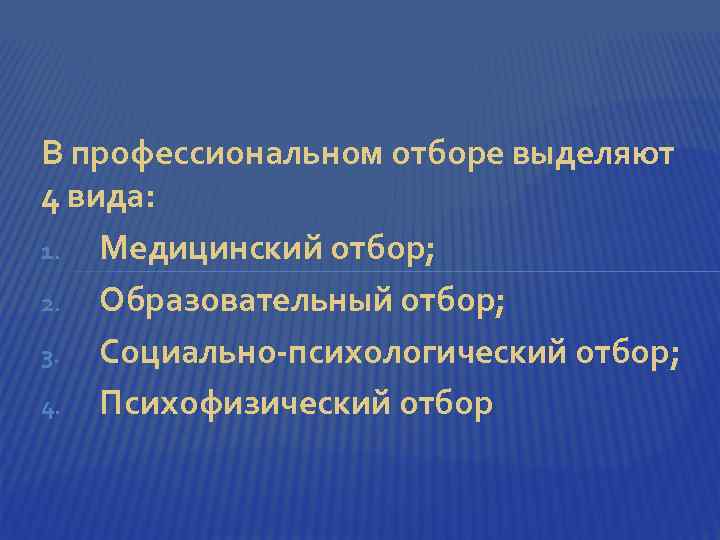 В профессиональном отборе выделяют 4 вида:

1. Медицинский отбор;
2. Образовательный отбор;
3. Социально-психологический отбор;
4. Психофизический отбор